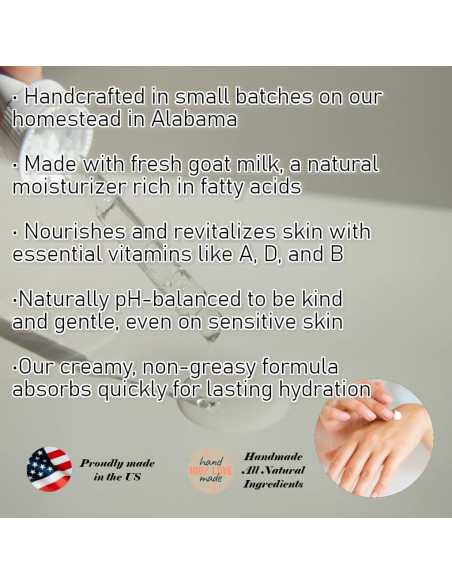 · Handcrafted in small batches on our homestead in Alabama

· Made with fresh goat milk, a natural moisturizer rich in fatty acids

· Nourishes and revitalizes skin with essential vitamins like A, D, and B

·Naturally pH-balanced to be kind and gentle, even on sensitive skin

·Our creamy, non-greasy formula absorbs quickly for lasting hydration

Proudly made in the US

hand 100% LOVE made

Handmade All Natural Ingredients